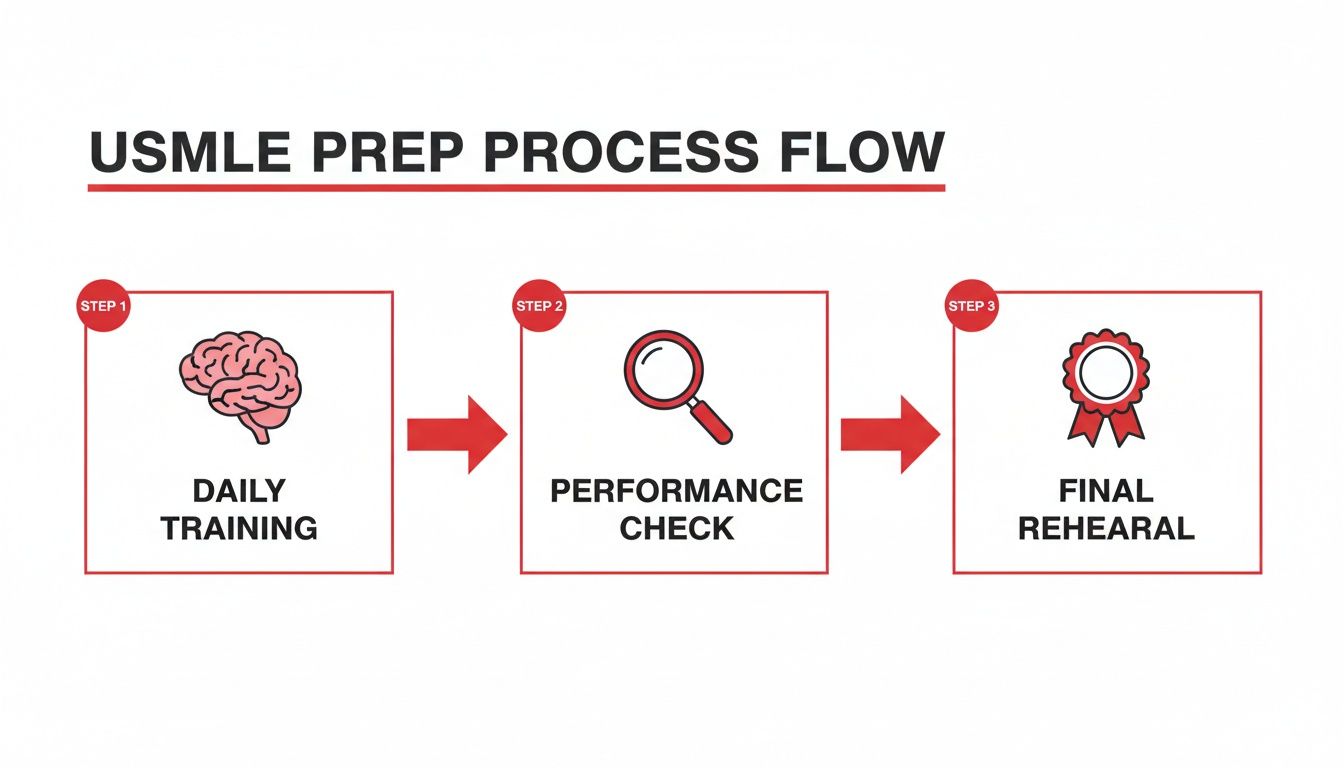 USMLE PREP PROCESS FLOW

STEP 1

DAILY TRAINING

STEP 2

PERFORMANCE CHECK

STEP 3

FINAL REHEARAL